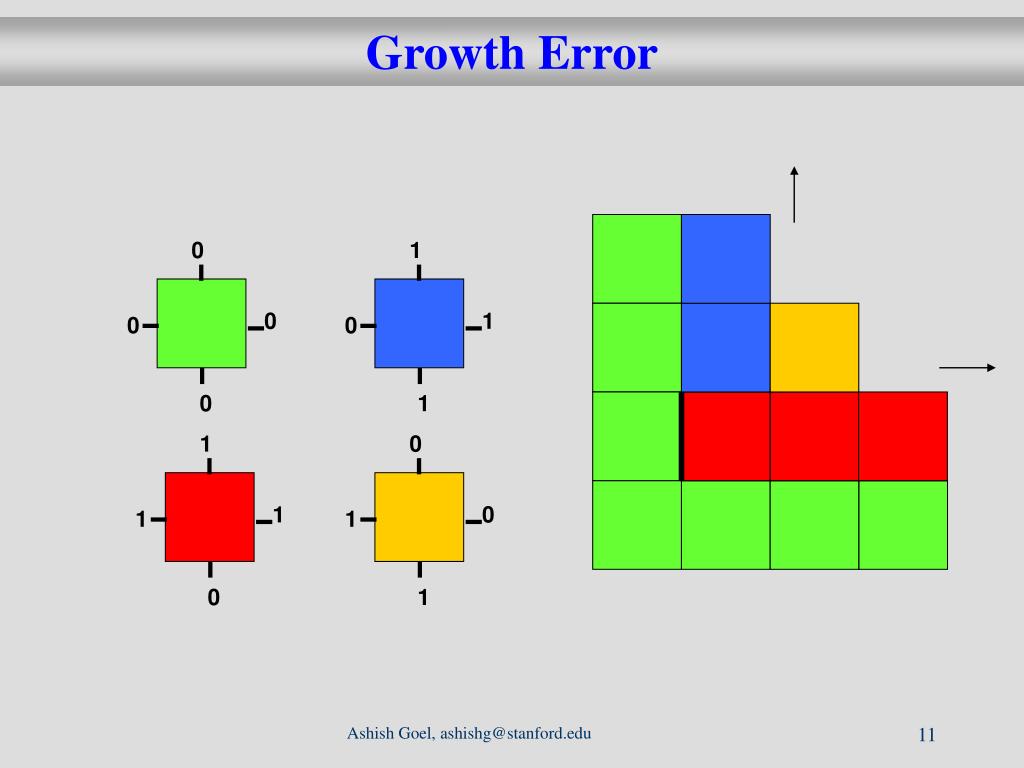 Growth Error

0
0
0
0

1
0
1
1

1
1
1
0

0
1
0
1

Ashish Goel, ashishg@stanford.edu

11